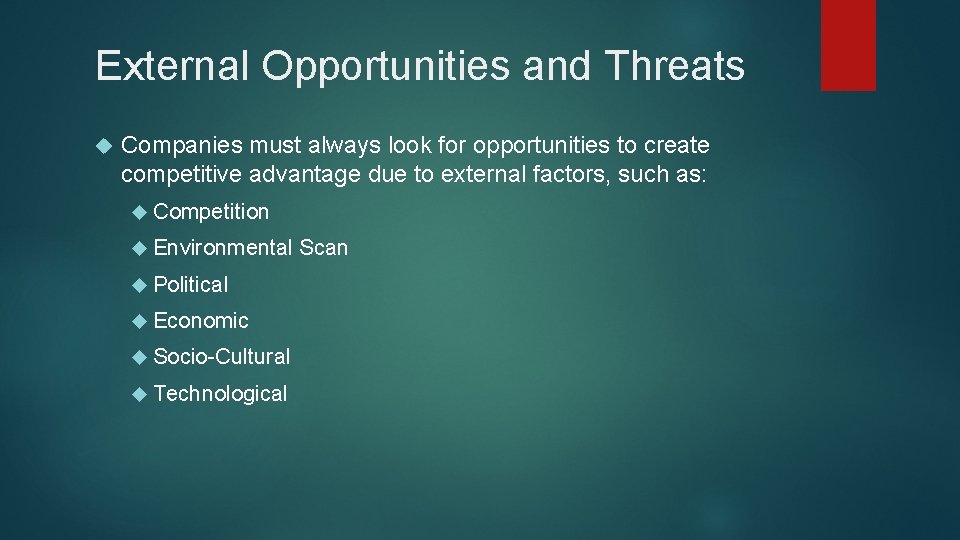 External Opportunities and Threats

Companies must always look for opportunities to create competitive advantage due to external factors, such as:

Competition

Environmental Scan

Political

Economic

Socio-Cultural

Technological